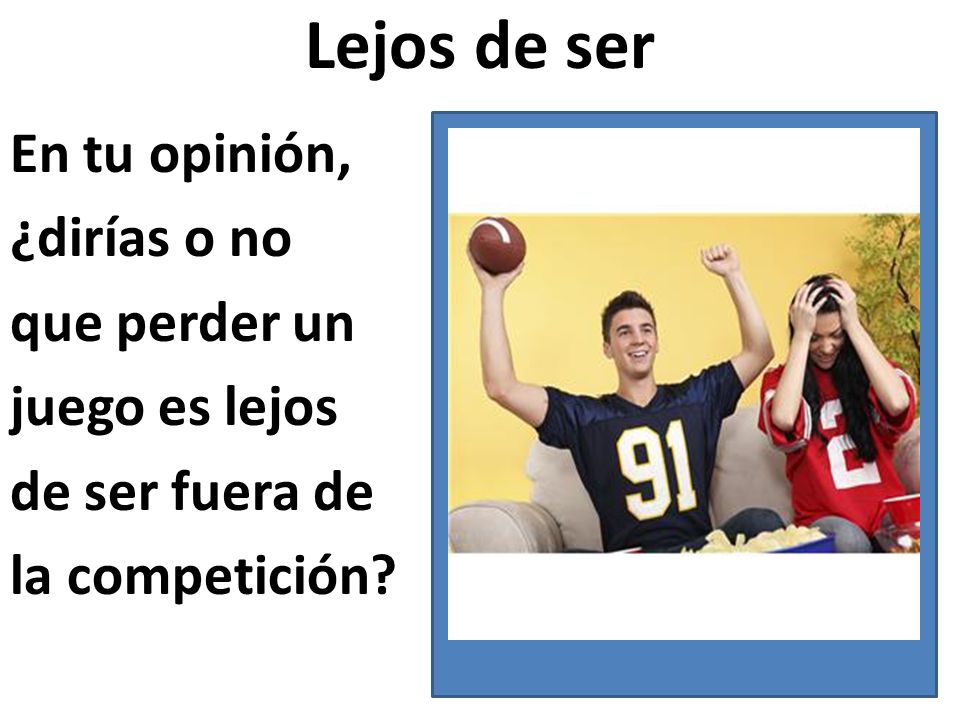 Lejos de ser

En tu opinión, ¿dirías o no que perder un juego es lejos de ser fuera de la competición?

91

2